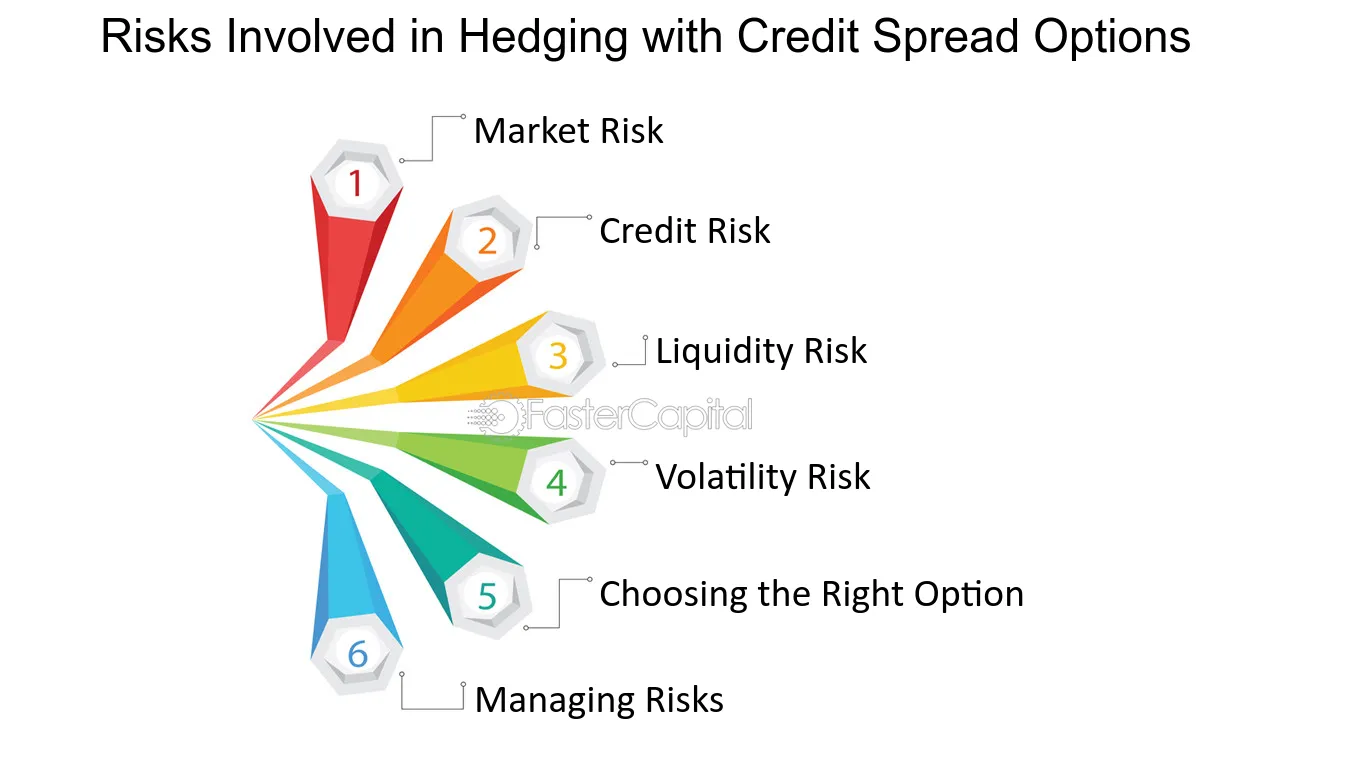 Risks Involved in Hedging with Credit Spread Options

1
Market Risk

2
Credit Risk

3
Liquidity Risk

FasterCapital

4
Volatility Risk

5
Choosing the Right Option

6
Managing Risks